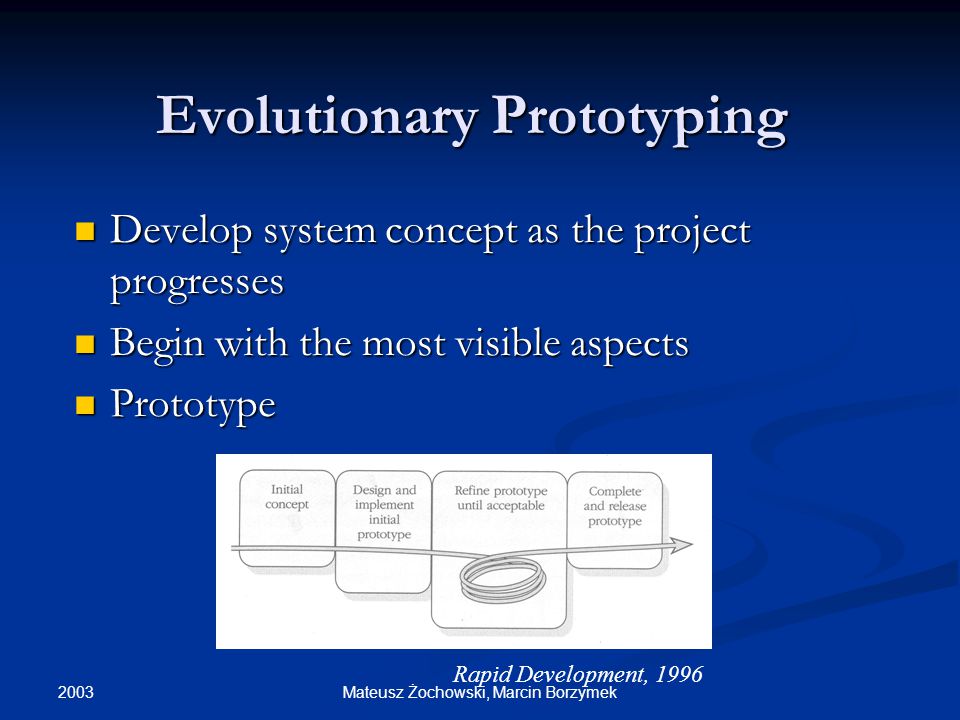 Evolutionary Prototyping

Develop system concept as the project progresses

Begin with the most visible aspects

Prototype

Initial concept

Design and implement initial prototype

Refine prototype until acceptable

Complete and release prototype

Rapid Development, 1996

2003

Mateusz Żochowski, Marcin Borzymek